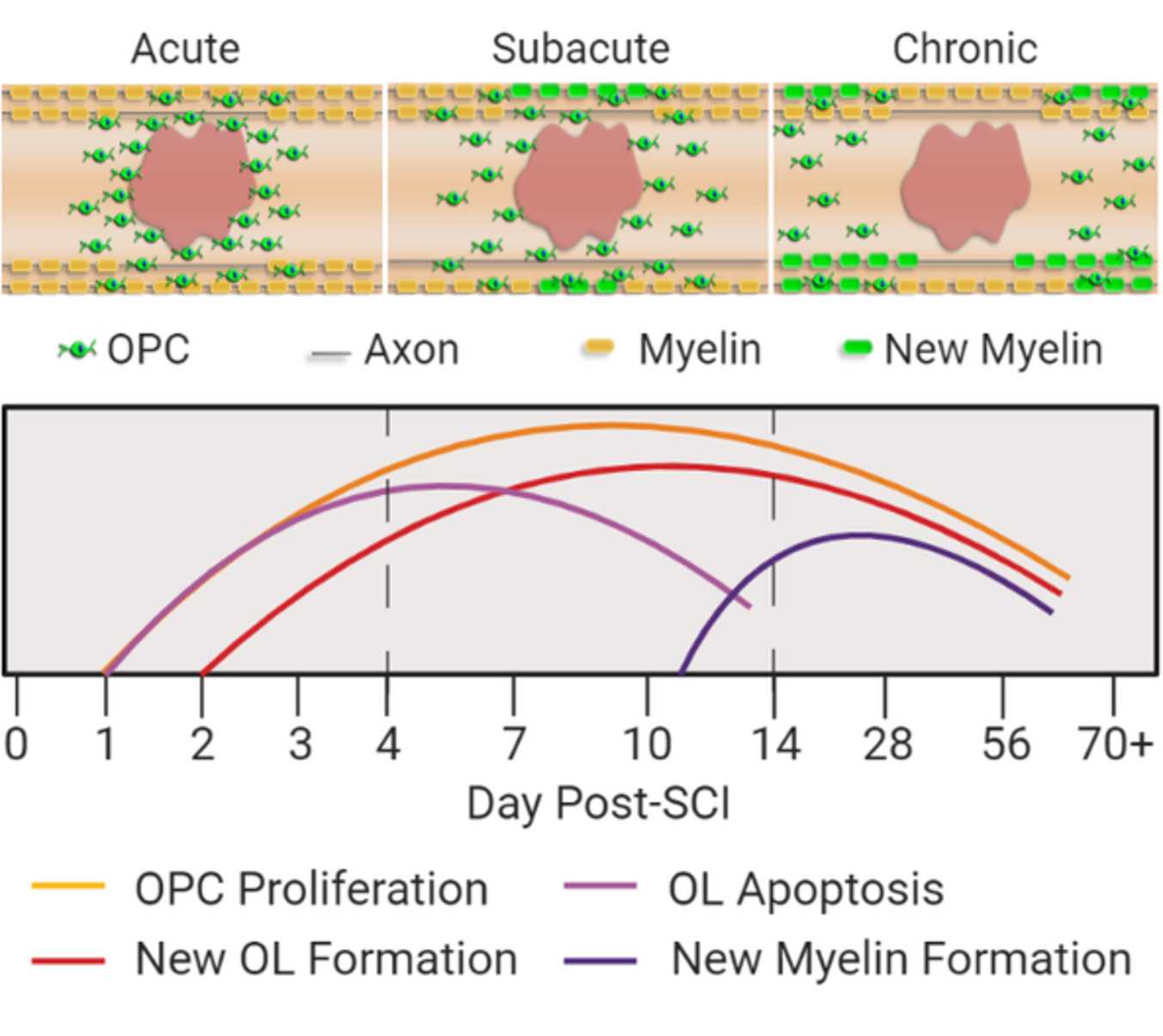 Acute Subacute Chronic

OPC Axon Myelin New Myelin

0 1 2 3 4 7 10 14 28 56 70+

Day Post-SCI

OPC Proliferation
OL Apoptosis
New OL Formation
New Myelin Formation